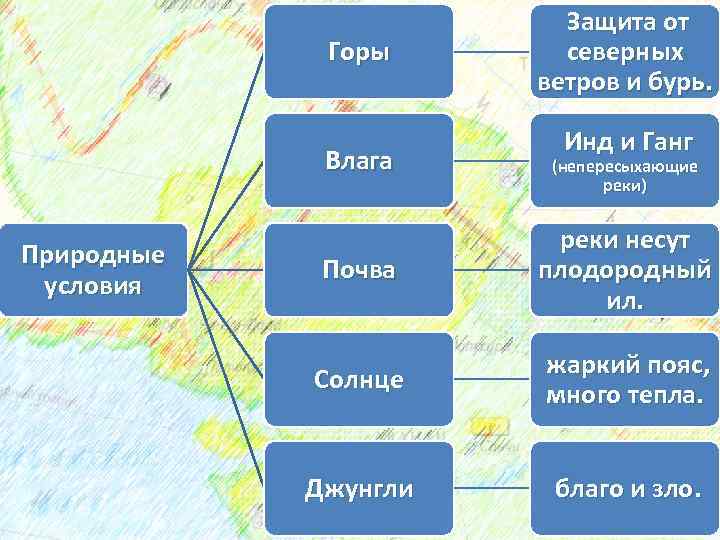 Природные условия

Горы

Защита от северных ветров и бурь.

Влага

Инд и Ганг (непересыхающие реки)

Почва

реки несут плодородный ил.

Солнце

жаркий пояс, много тепла.

Джунгли

благо и зло.